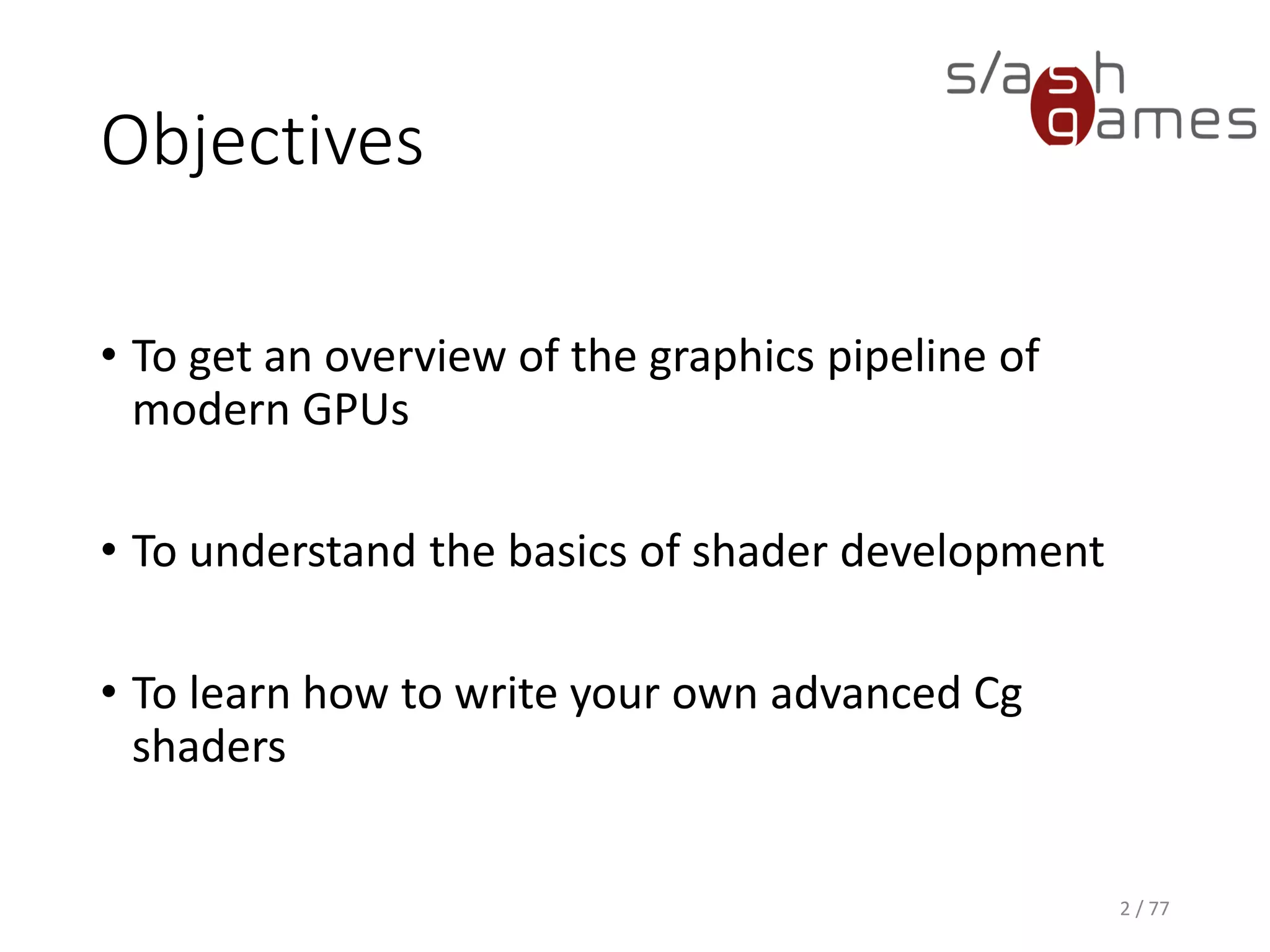 s/ash games

Objectives

• To get an overview of the graphics pipeline of modern GPUs

• To understand the basics of shader development

• To learn how to write your own advanced Cg shaders

2 / 77